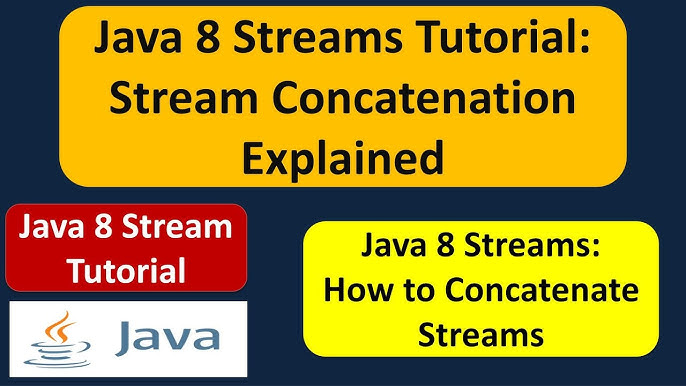 Java 8 Streams Tutorial: Stream Concatenation Explained

Java 8 Stream Tutorial

Java

Java 8 Streams: How to Concatenate Streams